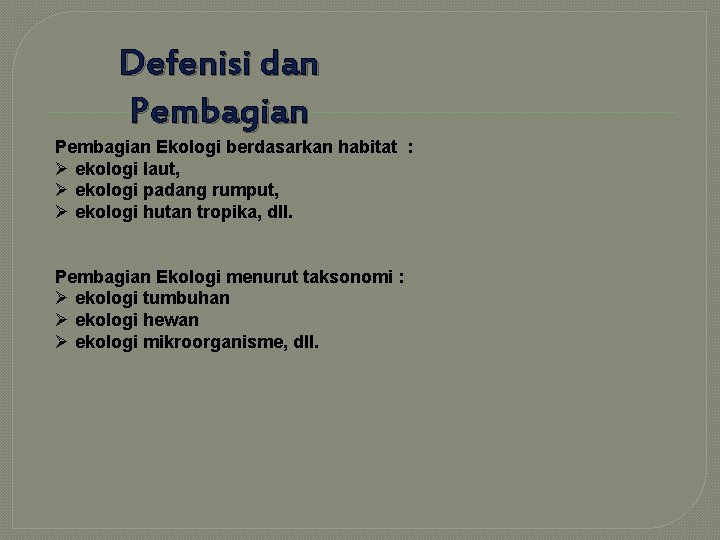 Defenisi dan Pembagian

Pembagian Ekologi berdasarkan habitat :
➢ ekologi laut,
➢ ekologi padang rumput,
➢ ekologi hutan tropika, dll.

Pembagian Ekologi menurut taksonomi :
➢ ekologi tumbuhan
➢ ekologi hewan
➢ ekologi mikroorganisme, dll.